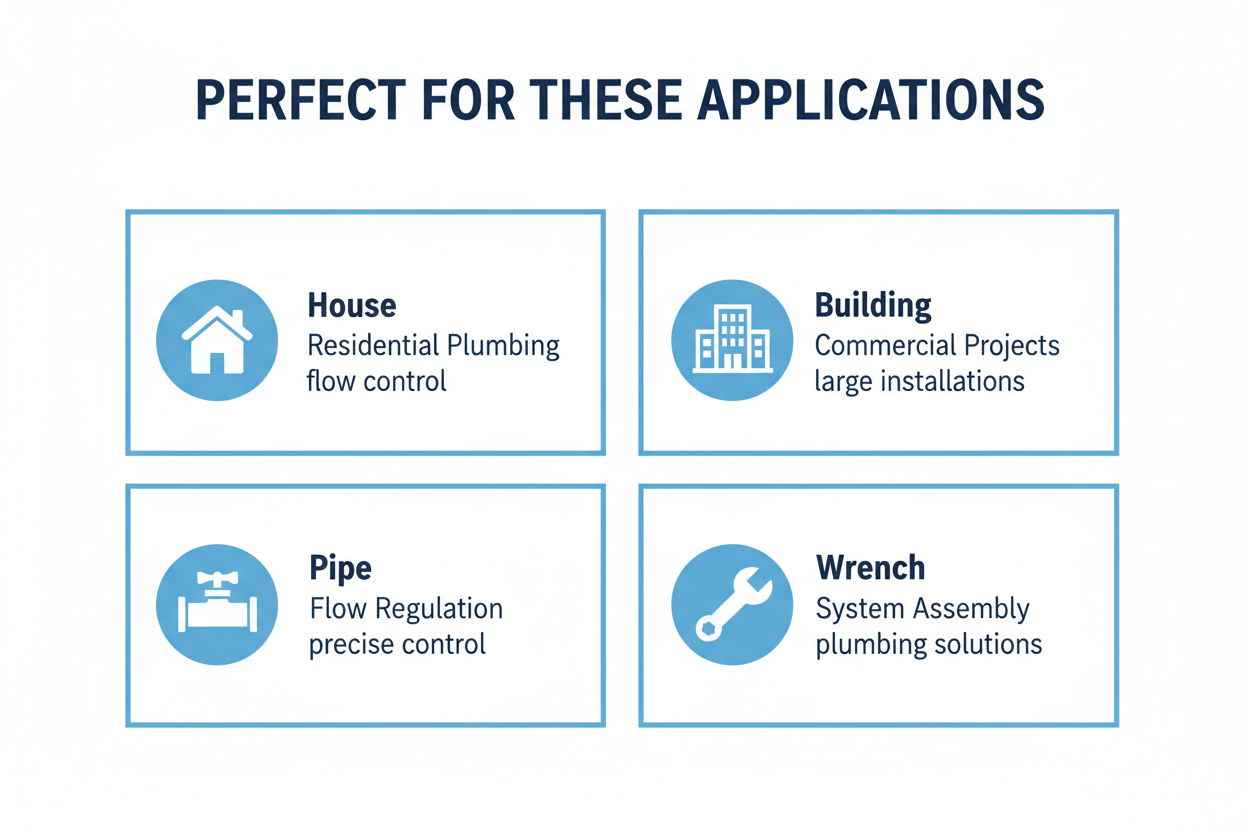 PERFECT FOR THESE APPLICATIONS

House
Residential Plumbing flow control

Building
Commercial Projects large installations

Pipe
Flow Regulation precise control

Wrench
System Assembly plumbing solutions